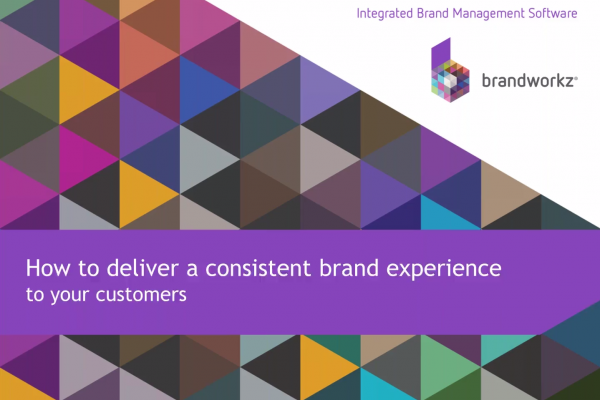 Integrated Brand Management Software

brandworkz®

How to deliver a consistent brand experience
to your customers